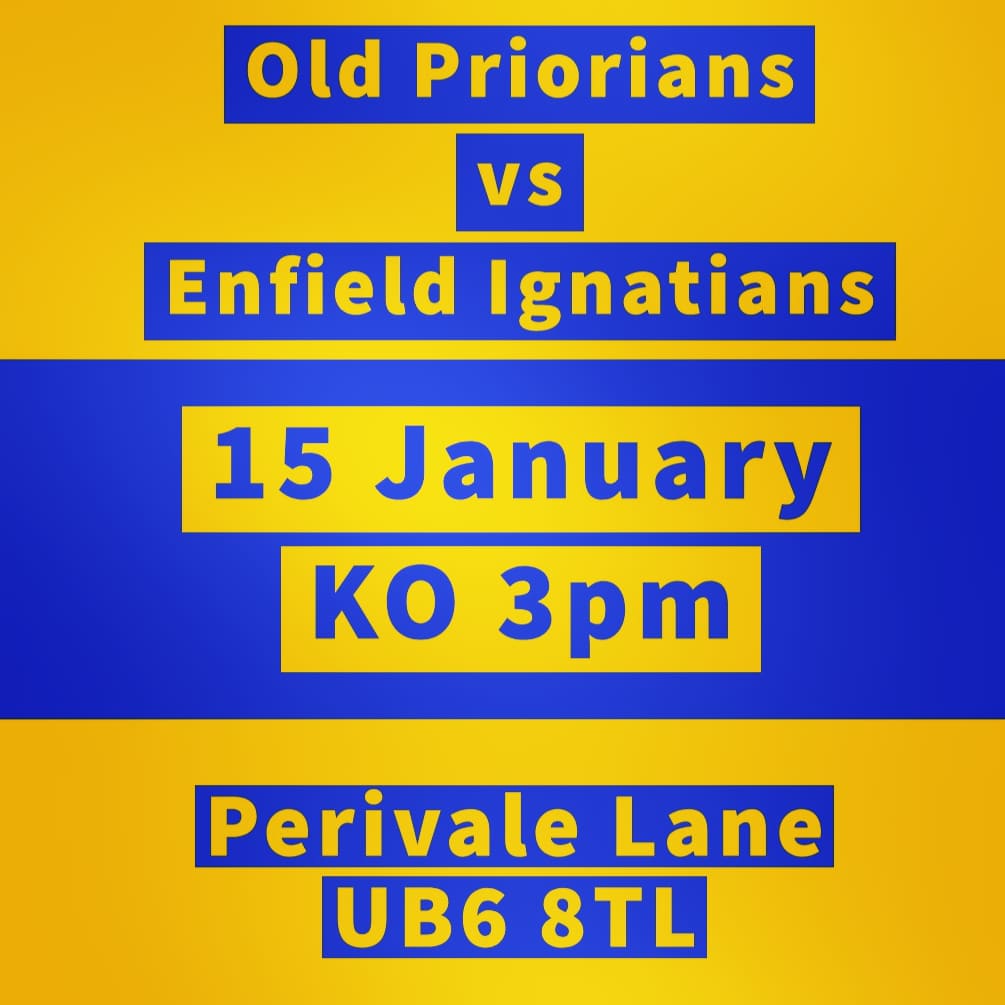 Old Priorians
vs
Enfield Ignatians

15 January
KO 3pm

Perivale Lane
UB6 8TL